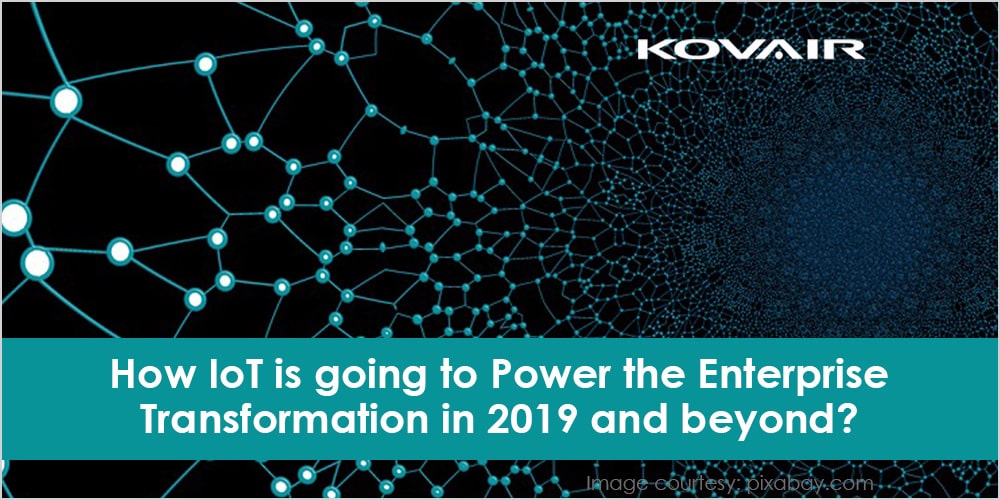 KOVAIR

How IoT is going to Power the Enterprise Transformation in 2019 and beyond?

Image courtesy: pixabay.com